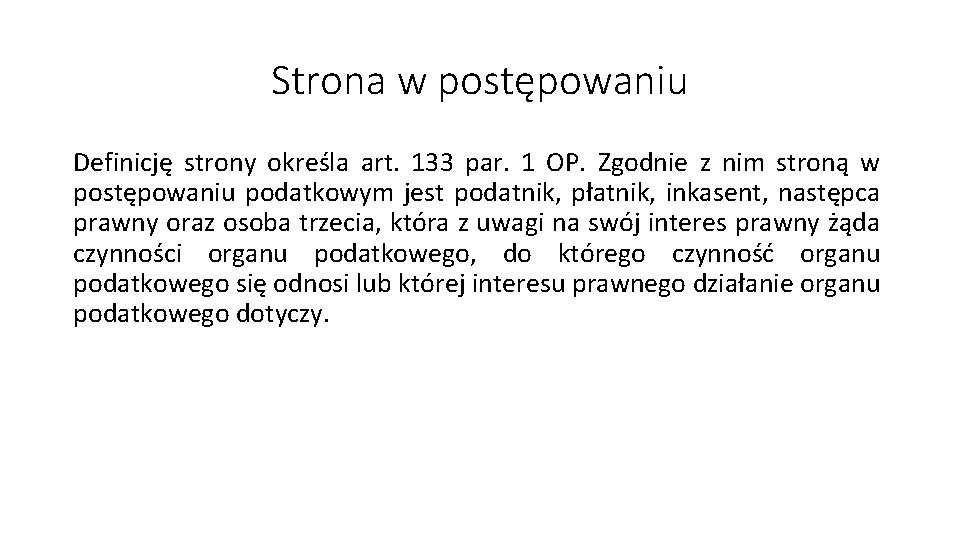 Strona w postępowaniu

Definicję strony określa art. 133 par. 1 OP. Zgodnie z nim stroną w postępowaniu podatkowym jest podatnik, płatnik, inkasent, następca prawny oraz osoba trzecia, która z uwagi na swój interes prawny żąda czynności organu podatkowego, do którego czynność organu podatkowego się odnosi lub której interesu prawnego działanie organu podatkowego dotyczy.